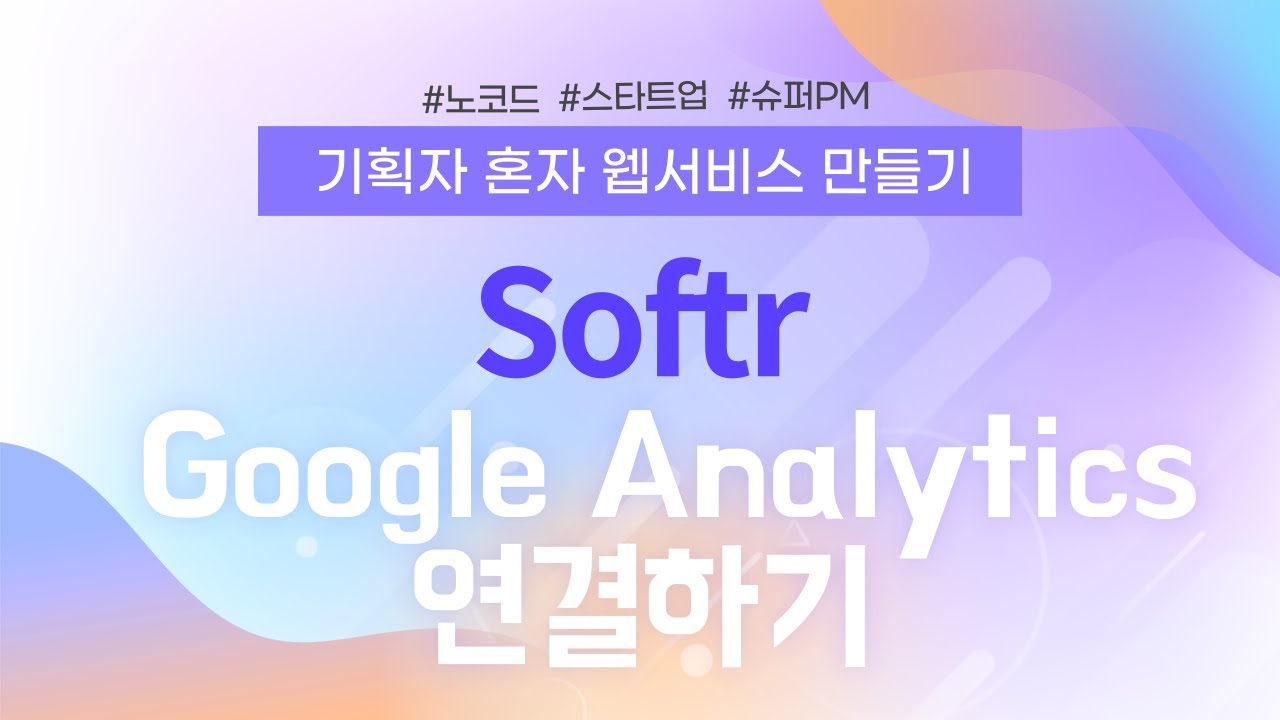 #노코드 #스타트업 #슈퍼PM

기획자 혼자 웹서비스 만들기

Softr

Google Analytics 연결하기